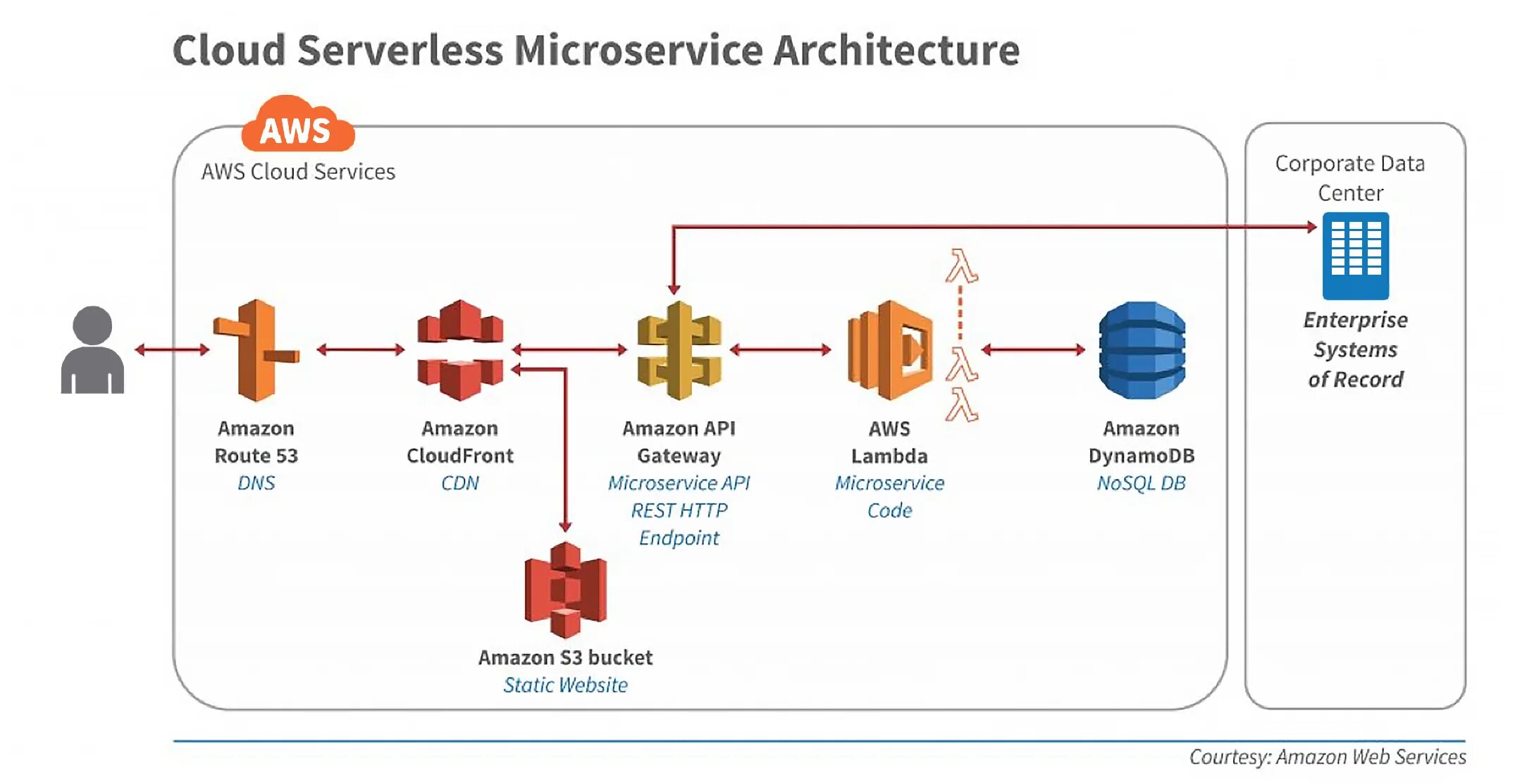 Cloud Serverless Microservice Architecture

AWS

AWS Cloud Services

Corporate Data Center

Enterprise Systems of Record

Amazon Route 53
DNS

Amazon CloudFront
CDN

Amazon API Gateway
Microservice API
REST HTTP Endpoint

AWS Lambda
Microservice Code

λ
λ
λ

Amazon DynamoDB
NoSQL DB

Amazon S3 bucket
Static Website

Courtesy: Amazon Web Services